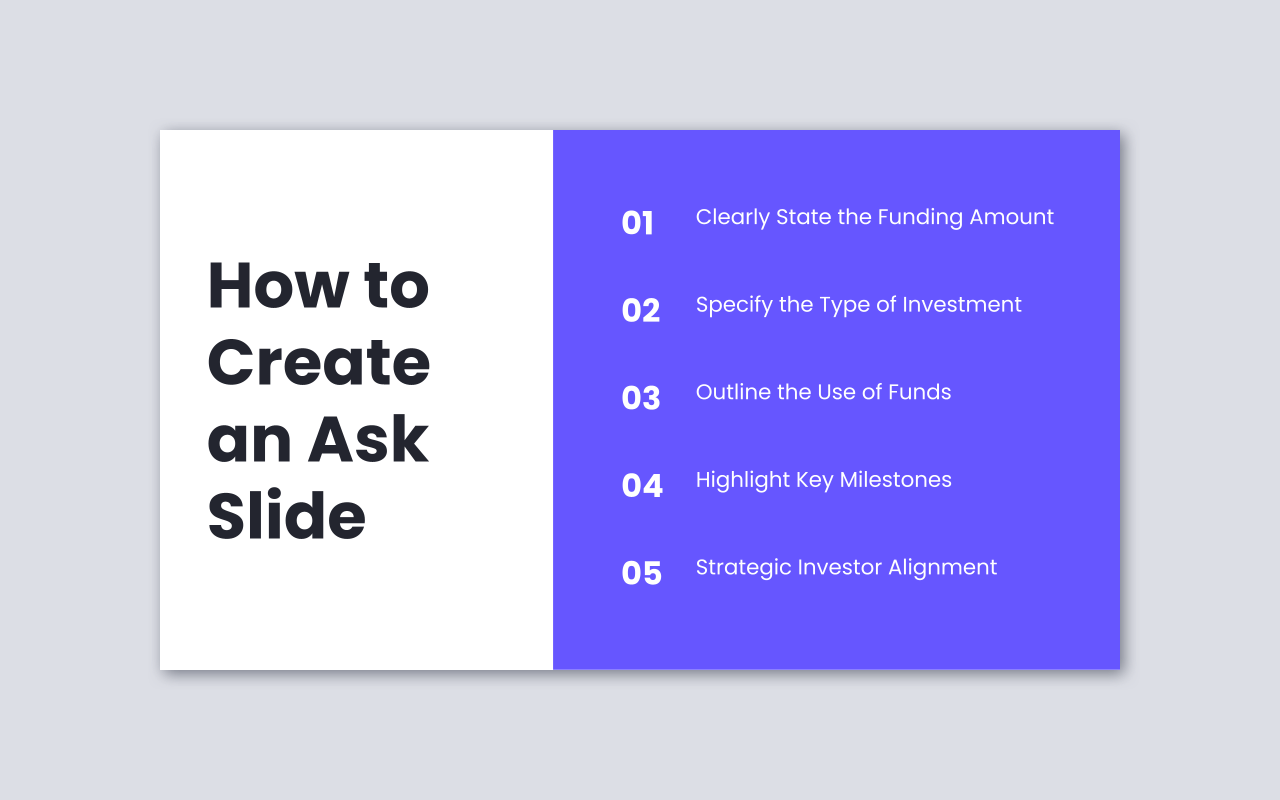 How to Create an Ask Slide

01 Clearly State the Funding Amount

02 Specify the Type of Investment

03 Outline the Use of Funds

04 Highlight Key Milestones

05 Strategic Investor Alignment